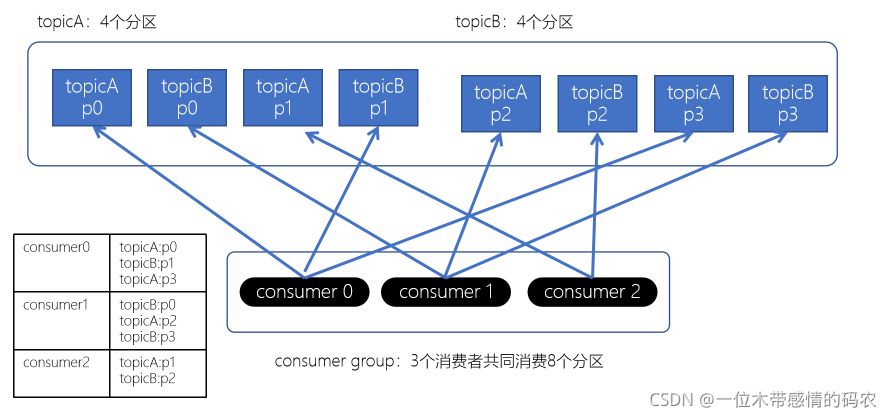 topicA：4个分区

topicB：4个分区

topicA p0

topicB p0

topicA p1

topicB p1

topicA p2

topicB p2

topicA p3

topicB p3

| consumer0 | topicA:p0 topicB:p1 topicA:p3 |
|---|---|
| consumer1 | topicB:p0 topicA:p2 topicB:p3 |
| consumer2 | topicA:p1 topicB:p2 |

consumer 0

consumer 1

consumer 2

consumer group：3个消费者共同消费8个分区

CSDN @一位木带感情的码农